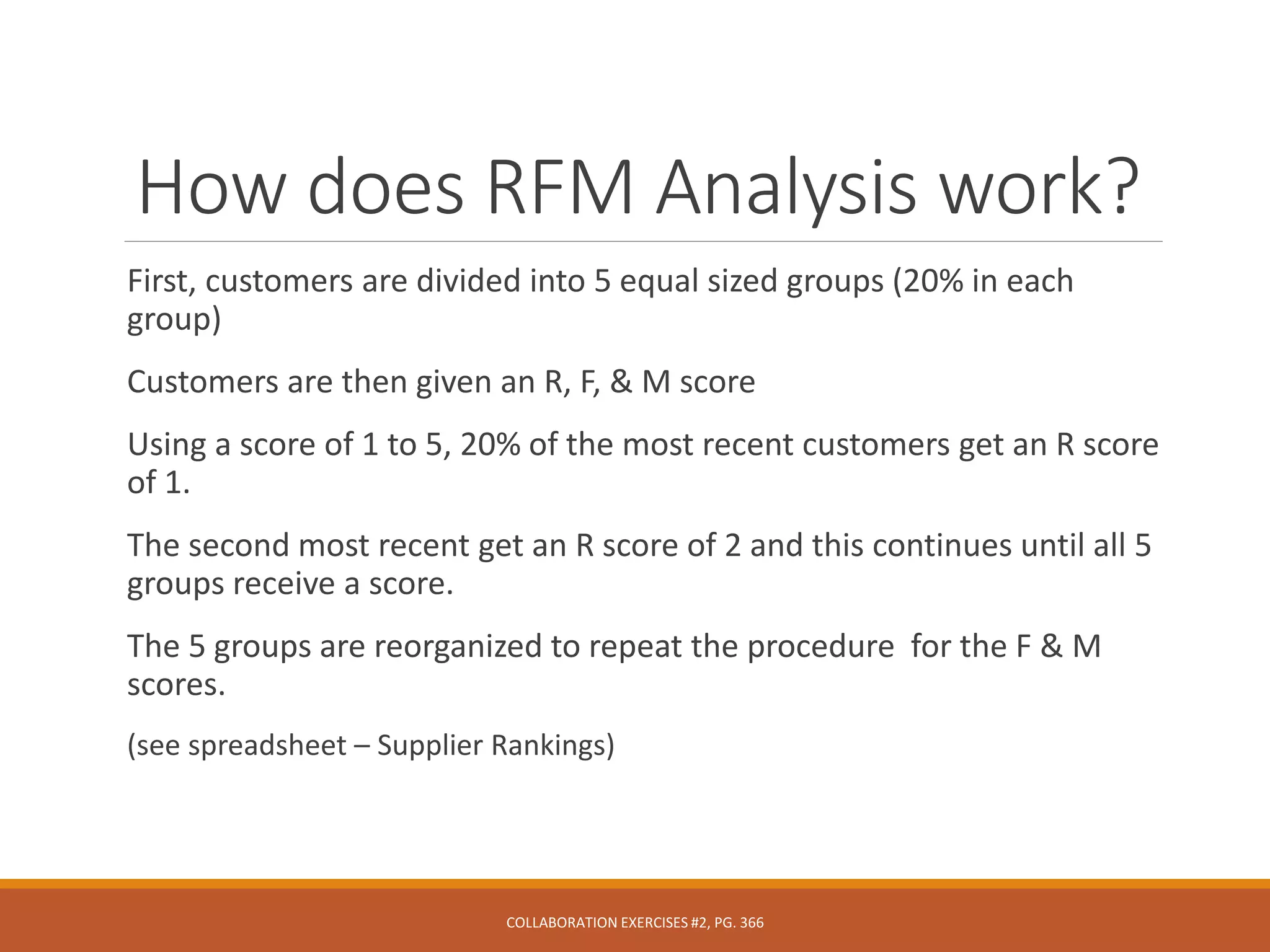 How does RFM Analysis work?

First, customers are divided into 5 equal sized groups (20% in each group)

Customers are then given an R, F, & M score

Using a score of 1 to 5, 20% of the most recent customers get an R score of 1.

The second most recent get an R score of 2 and this continues until all 5 groups receive a score.

The 5 groups are reorganized to repeat the procedure  for the F & M scores.

(see spreadsheet – Supplier Rankings)

COLLABORATION EXERCISES #2, PG. 366